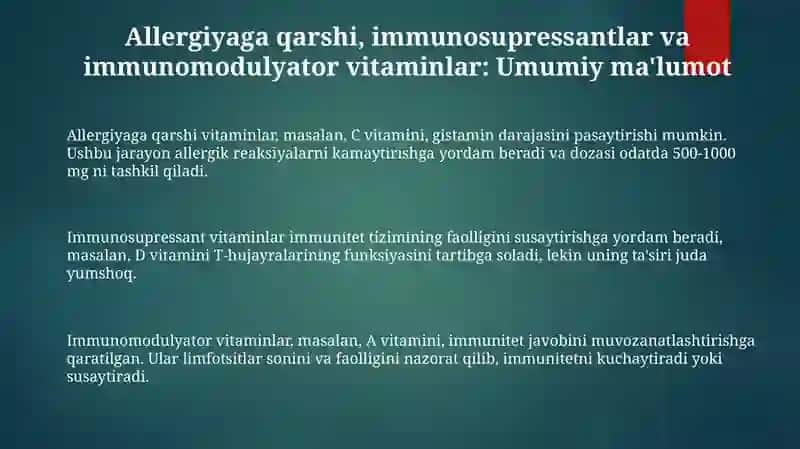 Allergiyaga qarshi, immunosupressantlar va immunomodulyator vitaminlar: Umumiy ma'lumot

Allergiyaga qarshi vitaminlar, masalan, C vitamini, gistamin darajasini pasaytirishi mumkin. Ushbu jarayon allergik reaksiyalarni kamaytirishga yordam beradi va dozasi odatda 500-1000 mg ni tashkil qiladi.

Immunosupressant vitaminlar immunitet tizimining faolligini susaytirishga yordam beradi, masalan, D vitamini T-hujayralarining funksiyasini tartibga soladi, lekin uning ta'siri juda yumshoq.

Immunomodulyator vitaminlar, masalan, A vitamini, immunitet javobini muvozanatlashtirishga qaratilgan. Ular limfotsitlar sonini va faolligini nazorat qilib, immunitetni kuchaytiradi yoki susaytiradi.